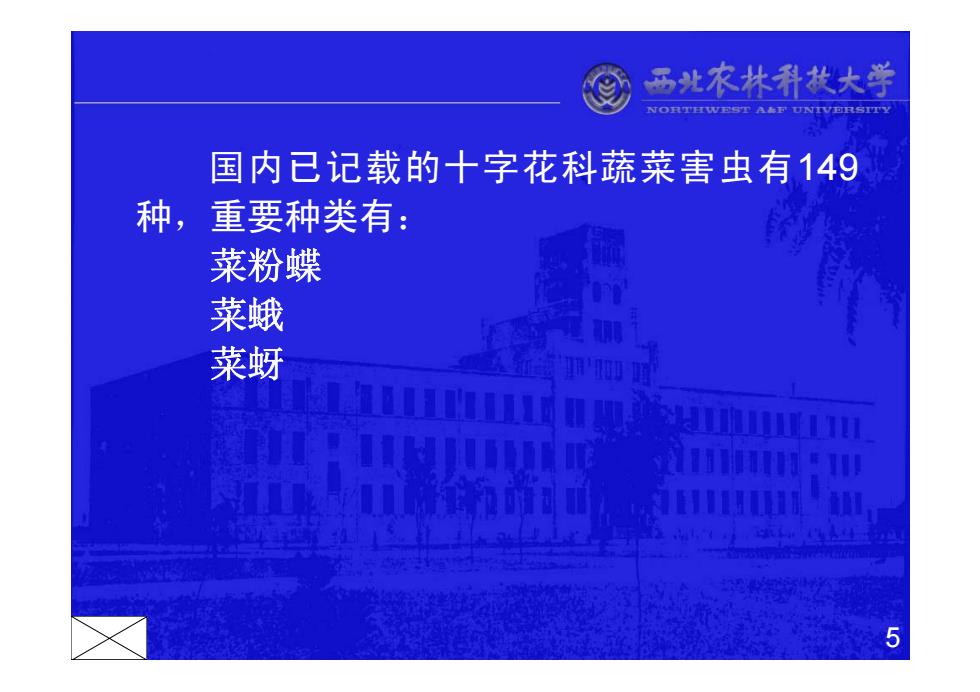 西北农林科技大学
NORTHWEST A&F UNIVERSITY

国内已记载的十字花科蔬菜害虫有149种，重要种类有：
菜粉蝶
菜蛾
菜蚜

5